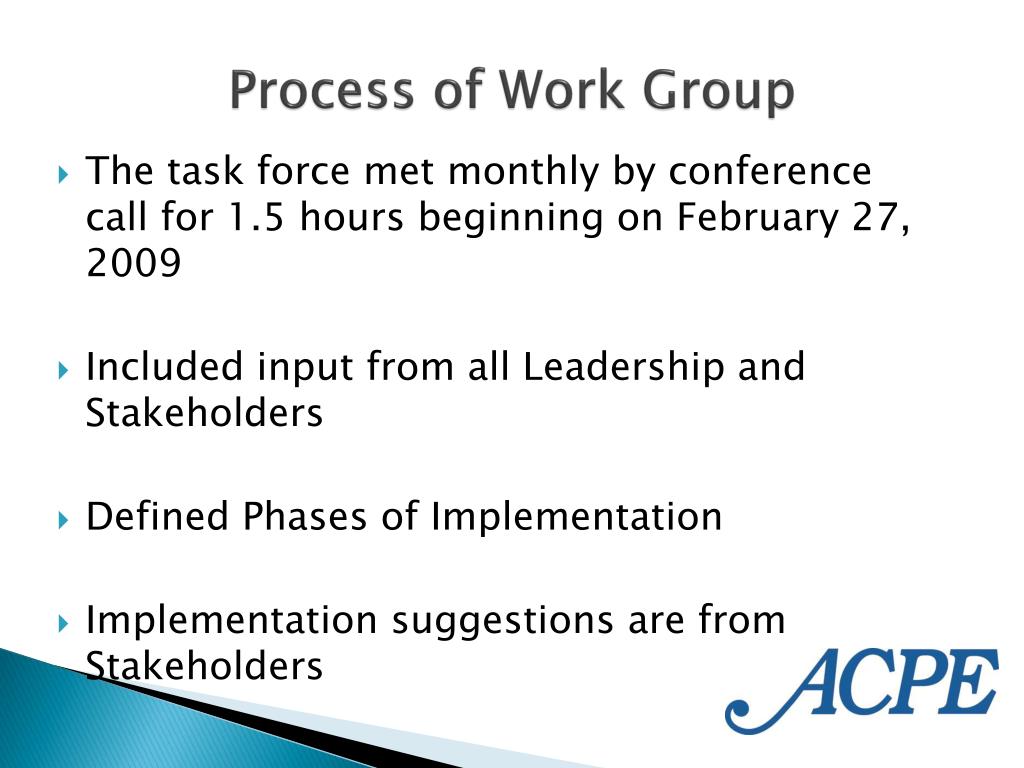 Process of Work Group

The task force met monthly by conference call for 1.5 hours beginning on February 27, 2009

Included input from all Leadership and Stakeholders

Defined Phases of Implementation

Implementation suggestions are from Stakeholders

ACPE